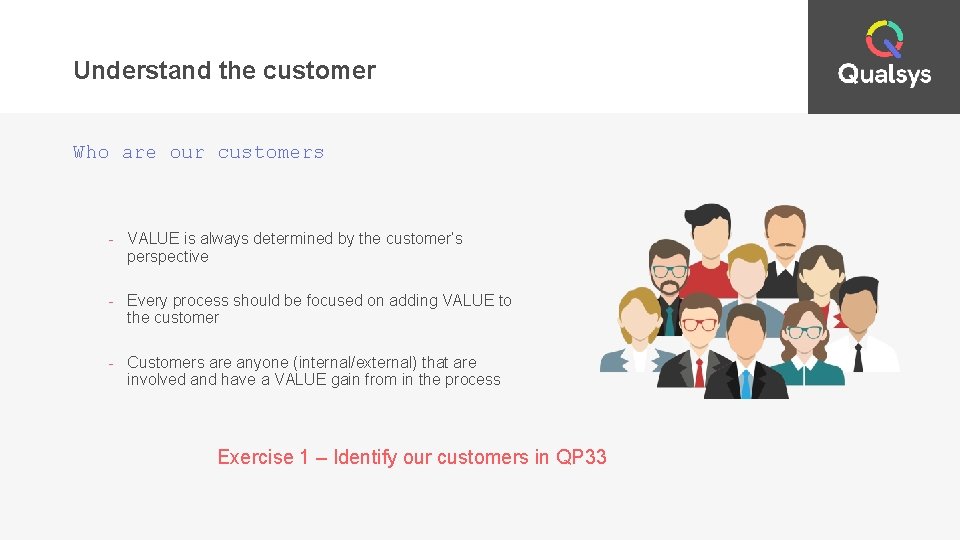 Understand the customer

Qualsys

Who are our customers

- VALUE is always determined by the customer's perspective

- Every process should be focused on adding VALUE to the customer

- Customers are anyone (internal/external) that are involved and have a VALUE gain from in the process

Exercise 1 – Identify our customers in QP33